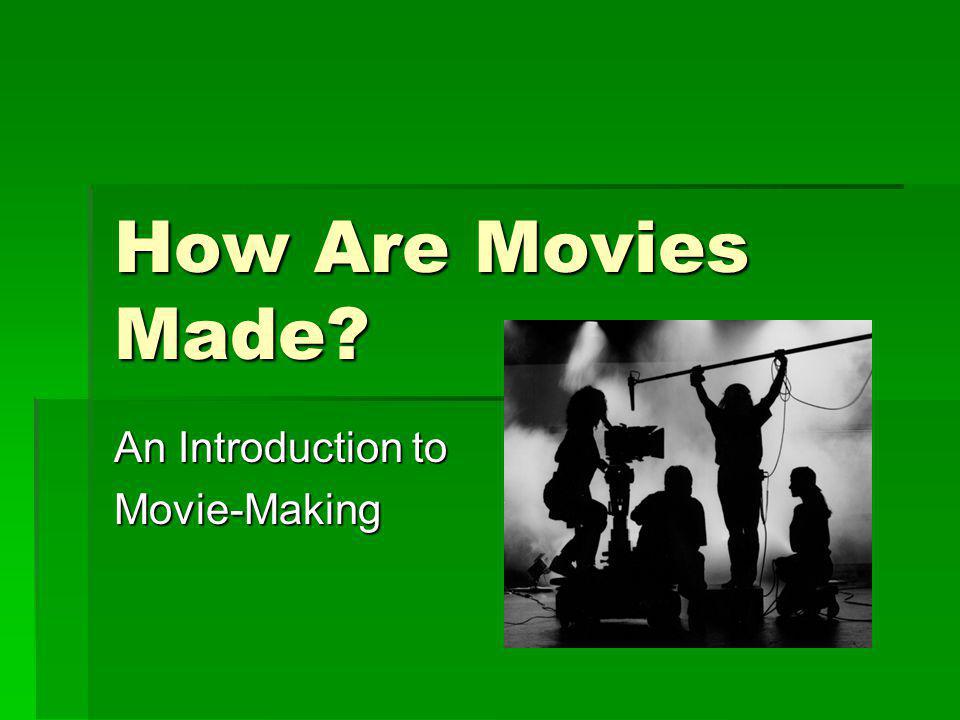 How Are Movies Made?

An Introduction to Movie-Making